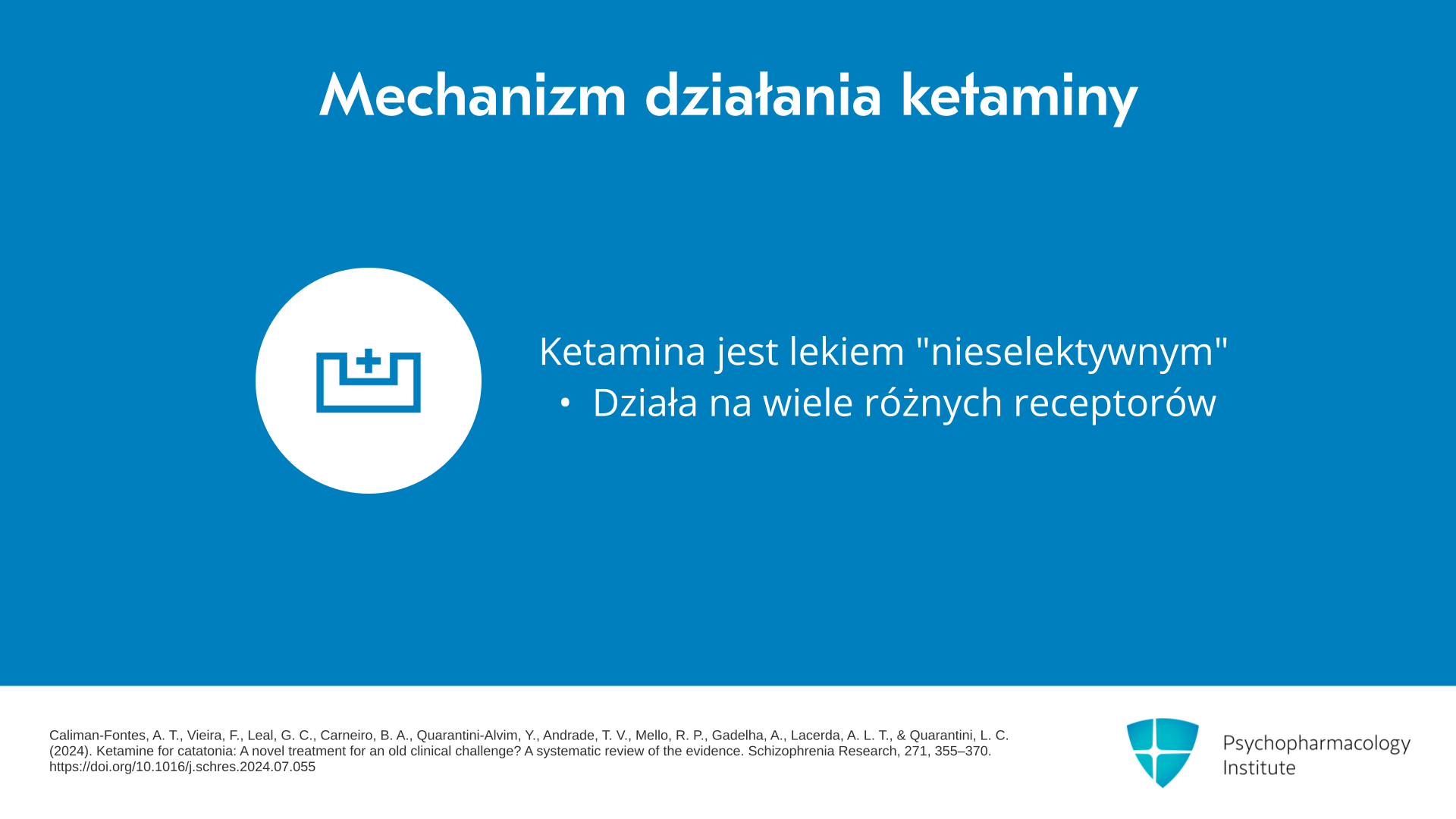 Mechanizm działania ketaminy

Ketamina jest lekiem "nieselektywnym"
• Działa na wiele różnych receptorów

Caliman-Fontes, A. T., Vieira, F., Leal, G. C., Carneiro, B. A., Quarantini-Alvim, Y., Andrade, T. V., Mello, R. P., Gadelha, A., Lacerda, A. L. T., & Quarantini, L. C. (2024). Ketamine for catatonia: A novel treatment for an old clinical challenge? A systematic review of the evidence. Schizophrenia Research, 271, 355–370. https://doi.org/10.1016/j.schres.2024.07.055

Psychopharmacology Institute